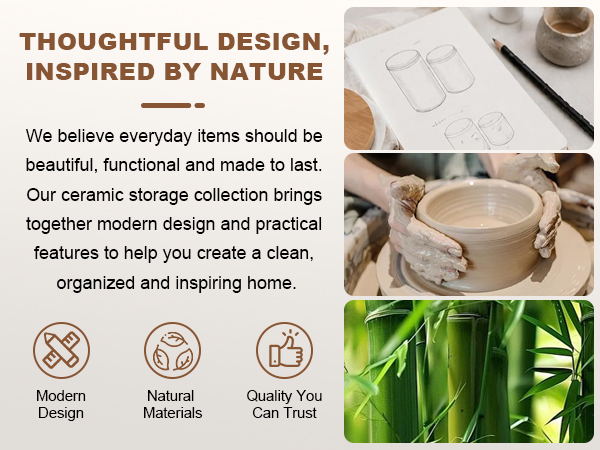 THOUGHTFUL DESIGN, INSPIRED BY NATURE

We believe everyday items should be beautiful, functional and made to last. Our ceramic storage collection brings together modern design and practical features to help you create a clean, organized and inspiring home.

Modern Design

Natural Materials

Quality You Can Trust